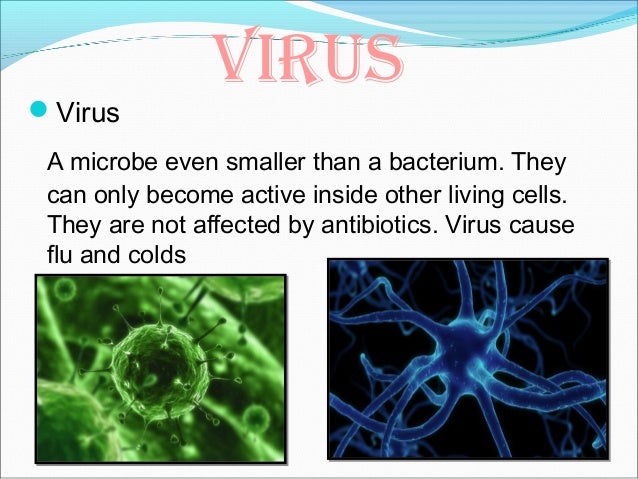 VIRUS

Virus

A microbe even smaller than a bacterium. They can only become active inside other living cells. They are not affected by antibiotics. Virus cause flu and colds